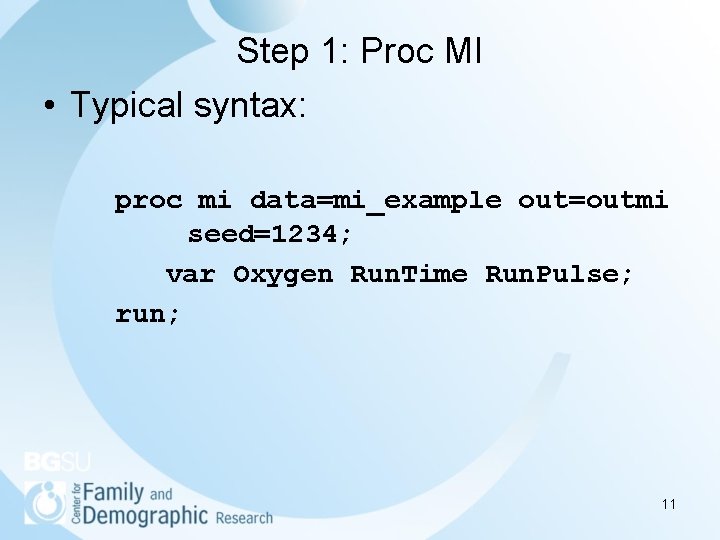 Step 1: Proc MI

• Typical syntax:

proc mi data=mi_example out=outmi seed=1234;
var Oxygen RunTime RunPulse;
run;

BGSU
Center for Family and Demographic Research

11